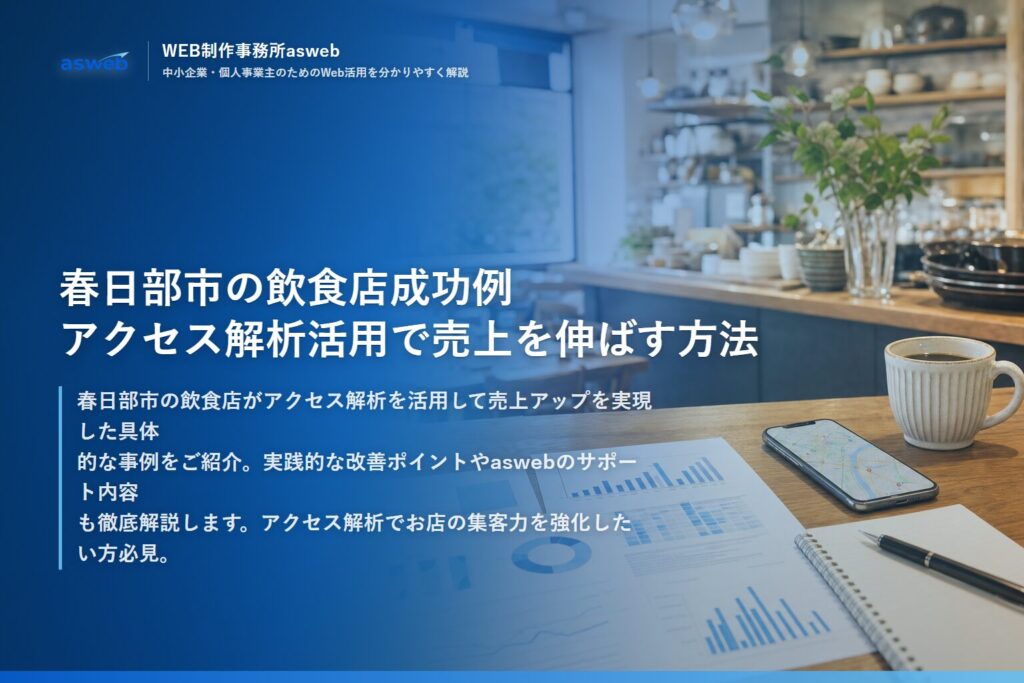 asweb

WEB制作事務所asweb
中小企業・個人事業主のためのWeb活用を分かりやすく解説

春日部市の飲食店成功例
アクセス解析活用で売上を伸ばす方法

春日部市の飲食店がアクセス解析を活用して売上アップを実現した具体的な事例をご紹介。実践的な改善ポイントやaswebのサポート内容も徹底解説します。アクセス解析でお店の集客力を強化したい方必見。